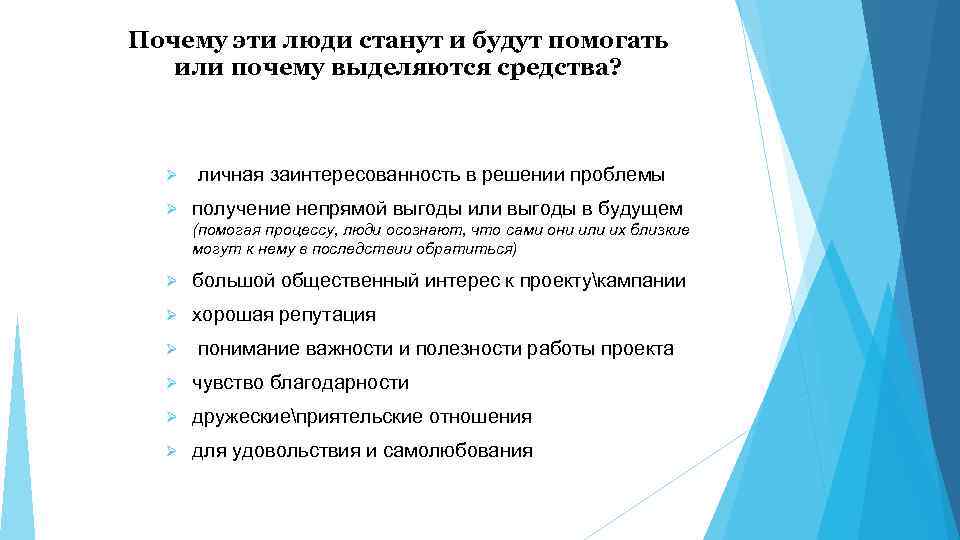 Почему эти люди станут и будут помогать или почему выделяются средства?

➢ личная заинтересованность в решении проблемы

➢ получение непрямой выгоды или выгоды в будущем
(помогая процессу, люди осознают, что сами они или их близкие могут к нему в последствии обратиться)

➢ большой общественный интерес к проекту\кампании

➢ хорошая репутация

➢ понимание важности и полезности работы проекта

➢ чувство благодарности

➢ дружеские\приятельские отношения

➢ для удовольствия и самолюбования